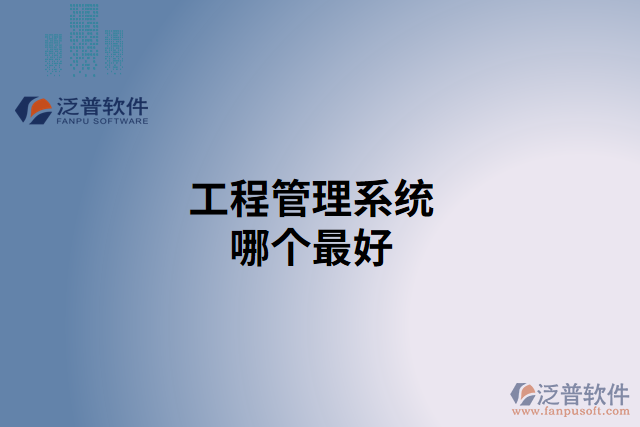 泛普软件
FANPU SOFTWARE

工程管理系统
哪个最好

泛普软件
www.fanpusoft.com